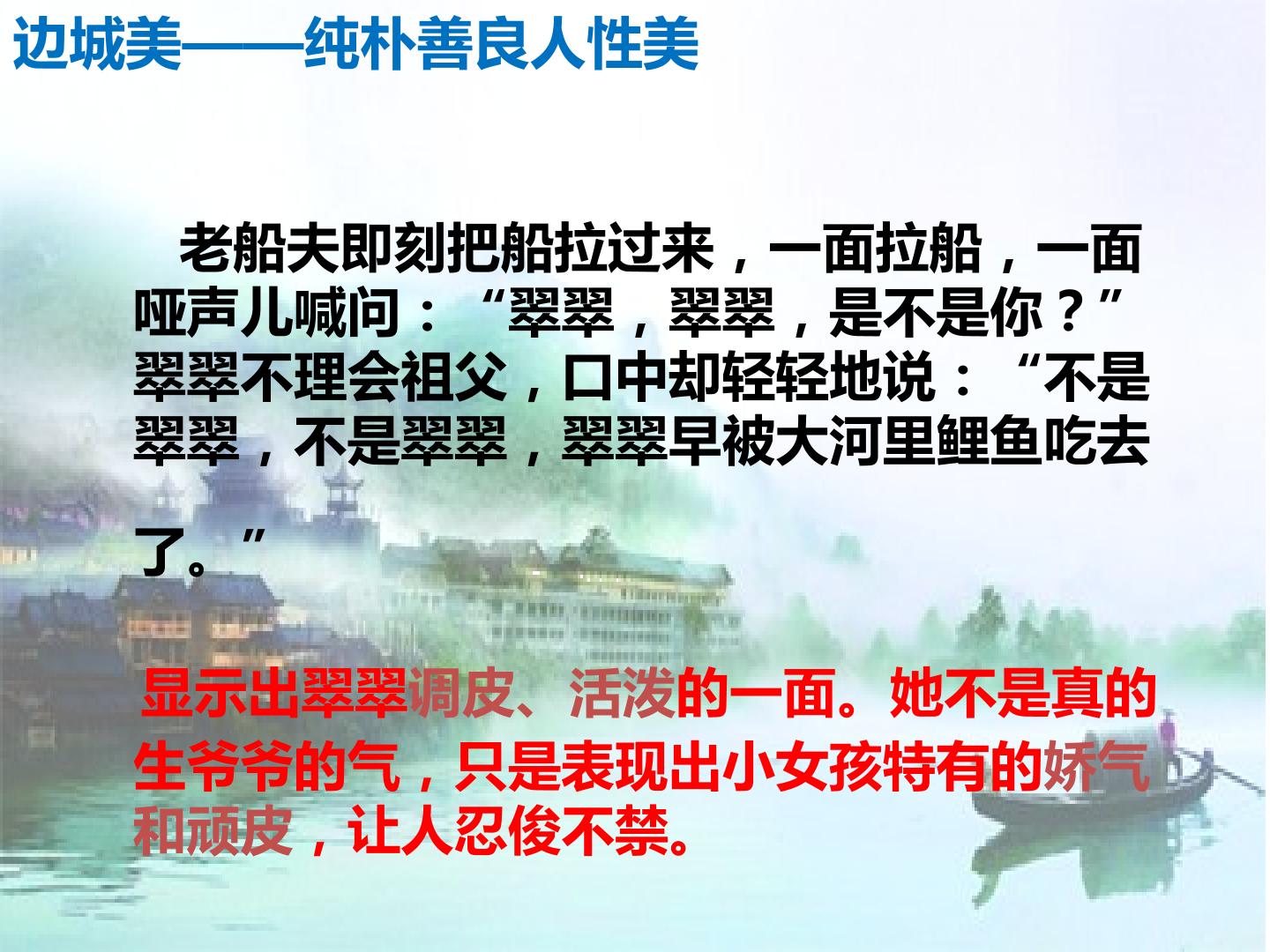 边城美——纯朴善良人性美

老船夫即刻把船拉过来，一面拉船，一面哑声儿喊问：“翠翠，翠翠，是不是你？”翠翠不理会祖父，口中却轻轻地说：“不是翠翠，不是翠翠，翠翠早被大河里鲤鱼吃去了。”

显示出翠翠调皮、活泼的一面。她不是真的生爷爷的气，只是表现出小女孩特有的娇气和顽皮，让人忍俊不禁。